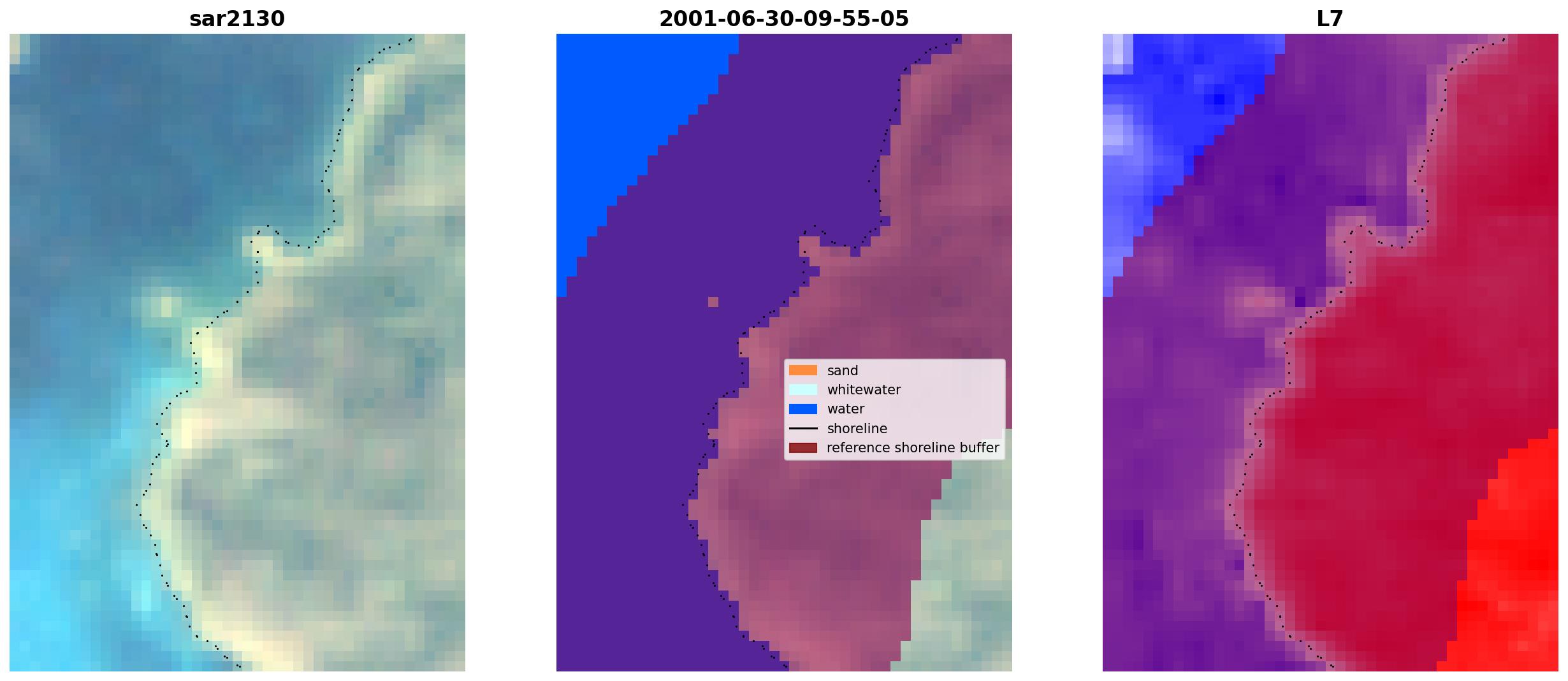 sar2130

2001-06-30-09-55-05

sand
whitewater
water
shoreline
reference shoreline buffer

L7